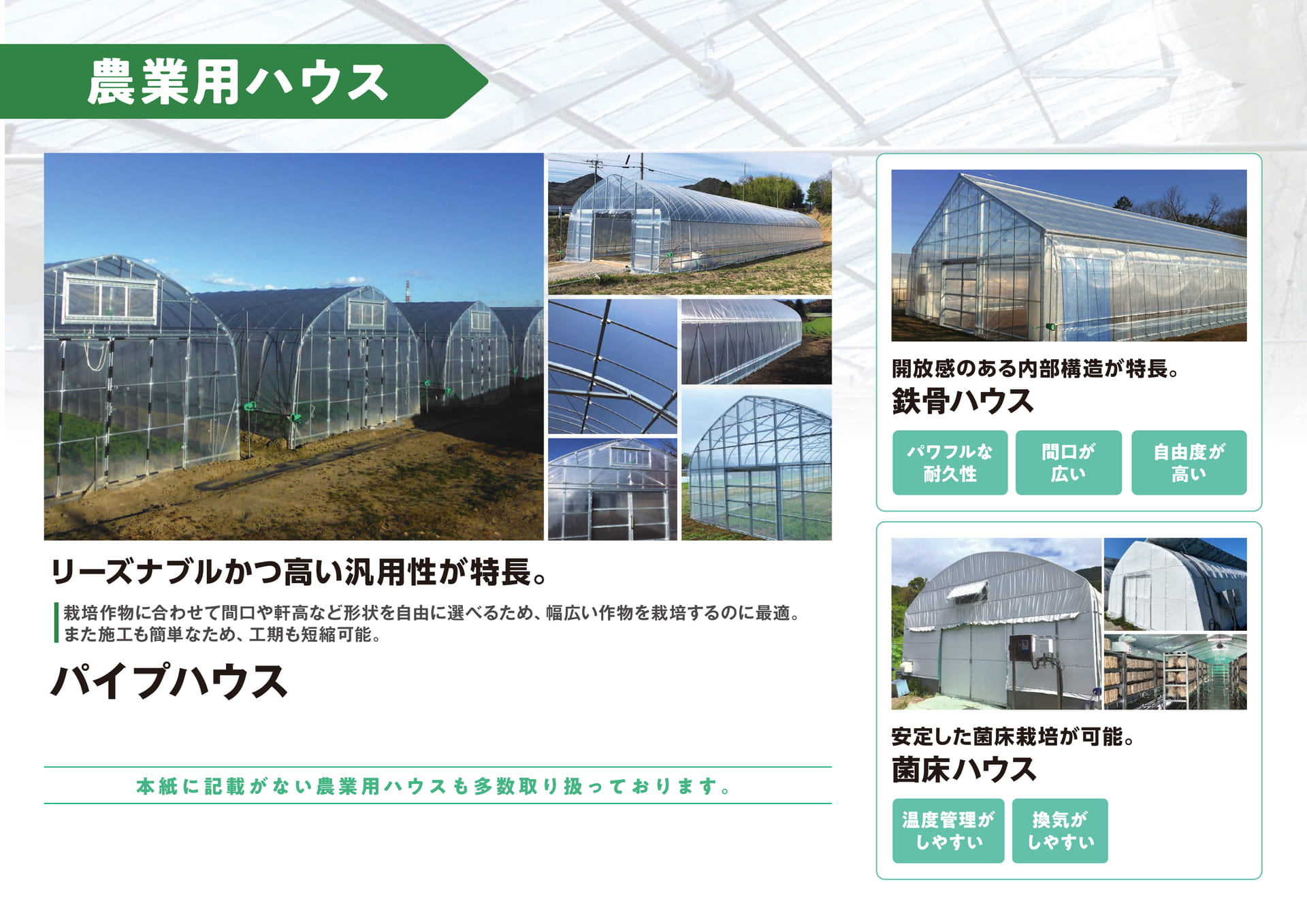 農業用ハウス

リーズナブルかつ高い汎用性が特長。

栽培作物に合わせて間口や軒高など形状を自由に選べるため、幅広い作物を栽培するのに最適。また施工も簡単なため、工期も短縮可能。

パイプハウス

本紙に記載がない農業用ハウスも多数取り扱っております。

開放感のある内部構造が特長。

鉄骨ハウス

パワフルな耐久性

間口が広い

自由度が高い

安定した菌床栽培が可能。

菌床ハウス

温度管理がしやすい

換気がしやすい